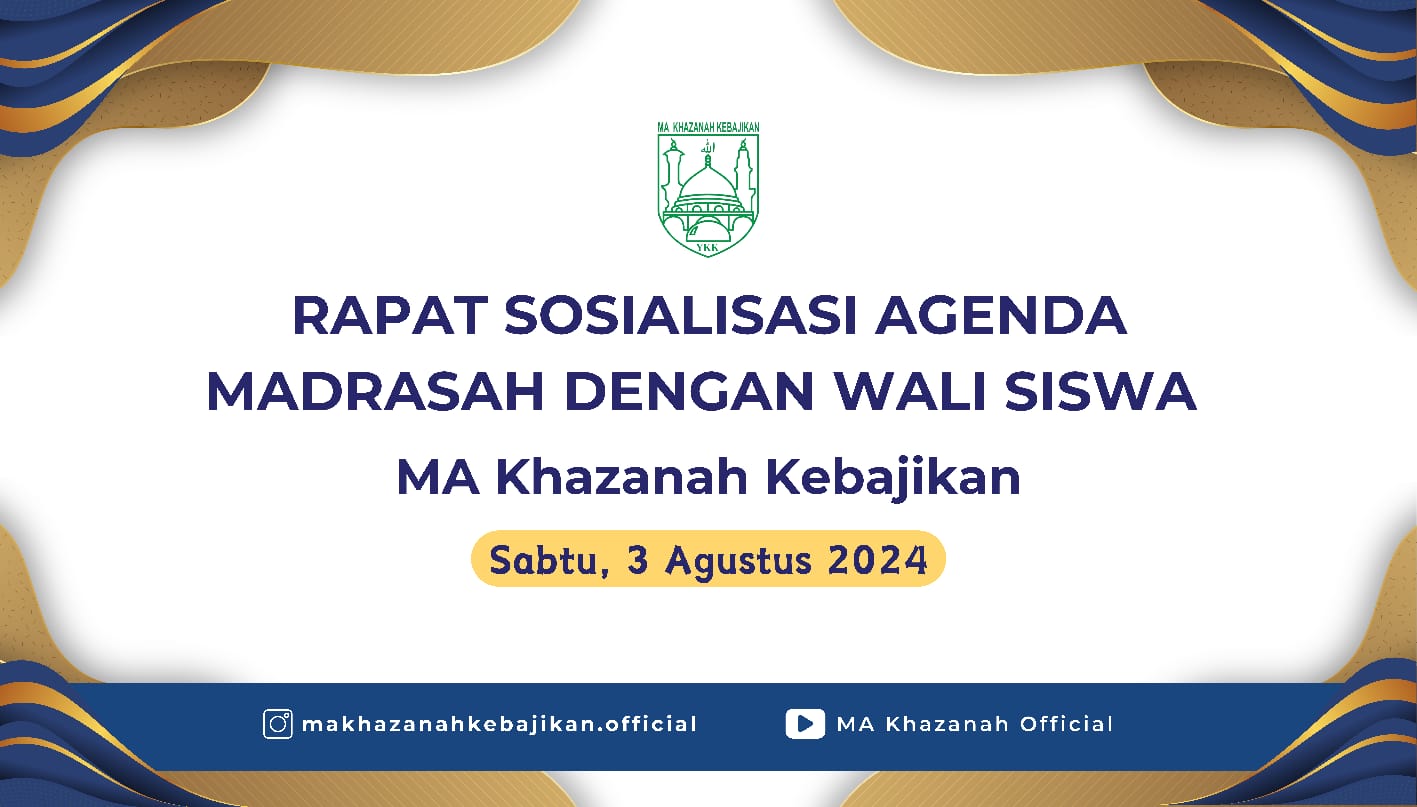 MA KHAZANAH KEBAJIKAN

الله

YKK

RAPAT SOSIALISASI AGENDA MADRASAH DENGAN WALI SISWA

MA Khazanah Kebajikan

Sabtu, 3 Agustus 2024

makhazanahkebajikan.official

MA Khazanah Official